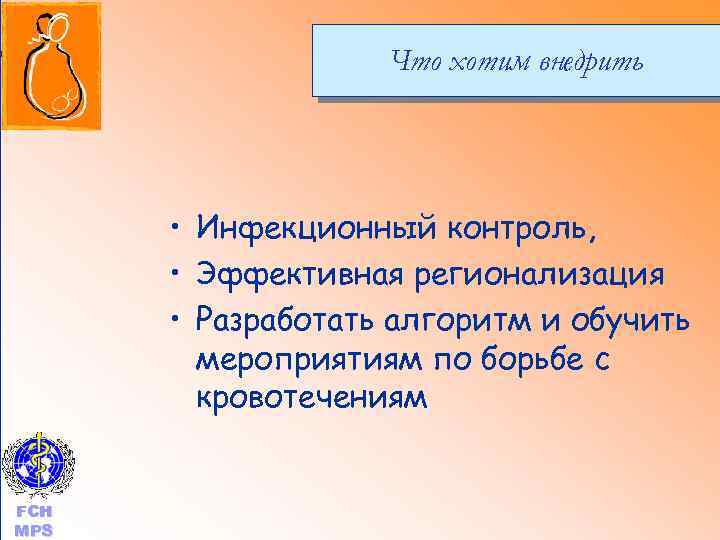 Что хотим внедрить

• Инфекционный контроль,
• Эффективная регионализация
• Разработать алгоритм и обучить мероприятиям по борьбе с кровотечениям

FCH
MPS